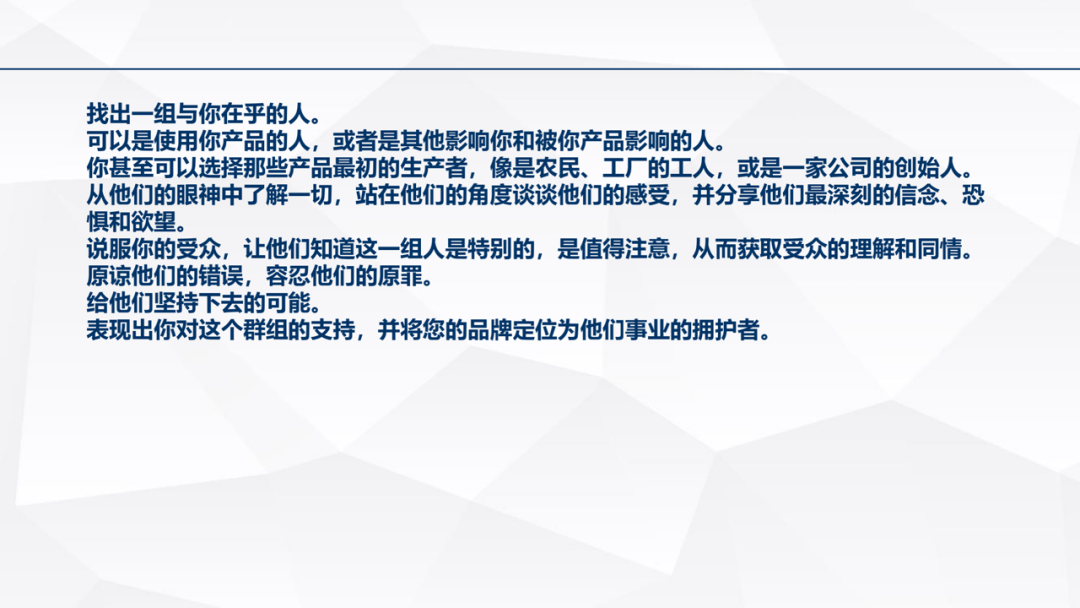 找出一组与你在乎的人。
可以是使用你产品的人，或者是其他影响你和被你产品影响的人。
你甚至可以选择那些产品最初的生产者，像是农民、工厂的工人，或是一家公司的创始人。
从他们的眼神中了解一切，站在他们的角度谈谈他们的感受，并分享他们最深刻的信念、恐惧和欲望。
说服你的受众，让他们知道这一组人是特别的，是值得注意，从而获取受众的理解和同情。
原谅他们的错误，容忍他们的原罪。
给他们坚持下去的可能。
表现出你对这个群组的支持，并将您的品牌定位为他们事业的拥护者。